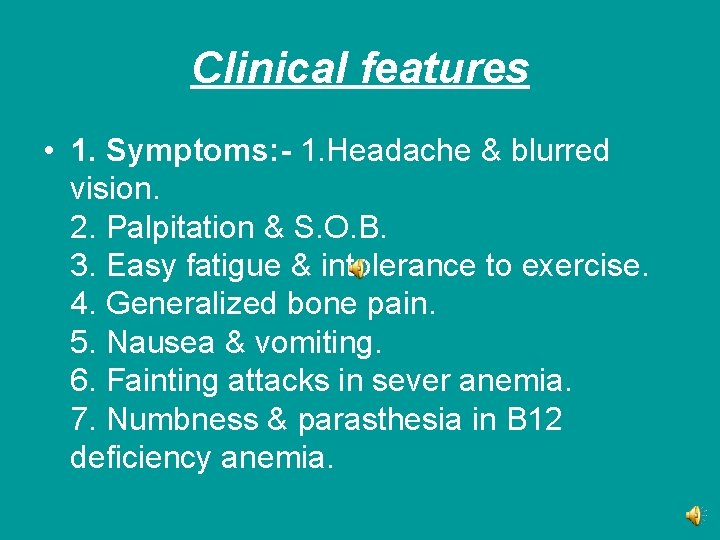 Clinical features

• 1. Symptoms:- 1.Headache & blurred vision.
2. Palpitation & S.O.B.
3. Easy fatigue & intolerance to exercise.
4. Generalized bone pain.
5. Nausea & vomiting.
6. Fainting attacks in sever anemia.
7. Numbness & parasthesia in B12 deficiency anemia.